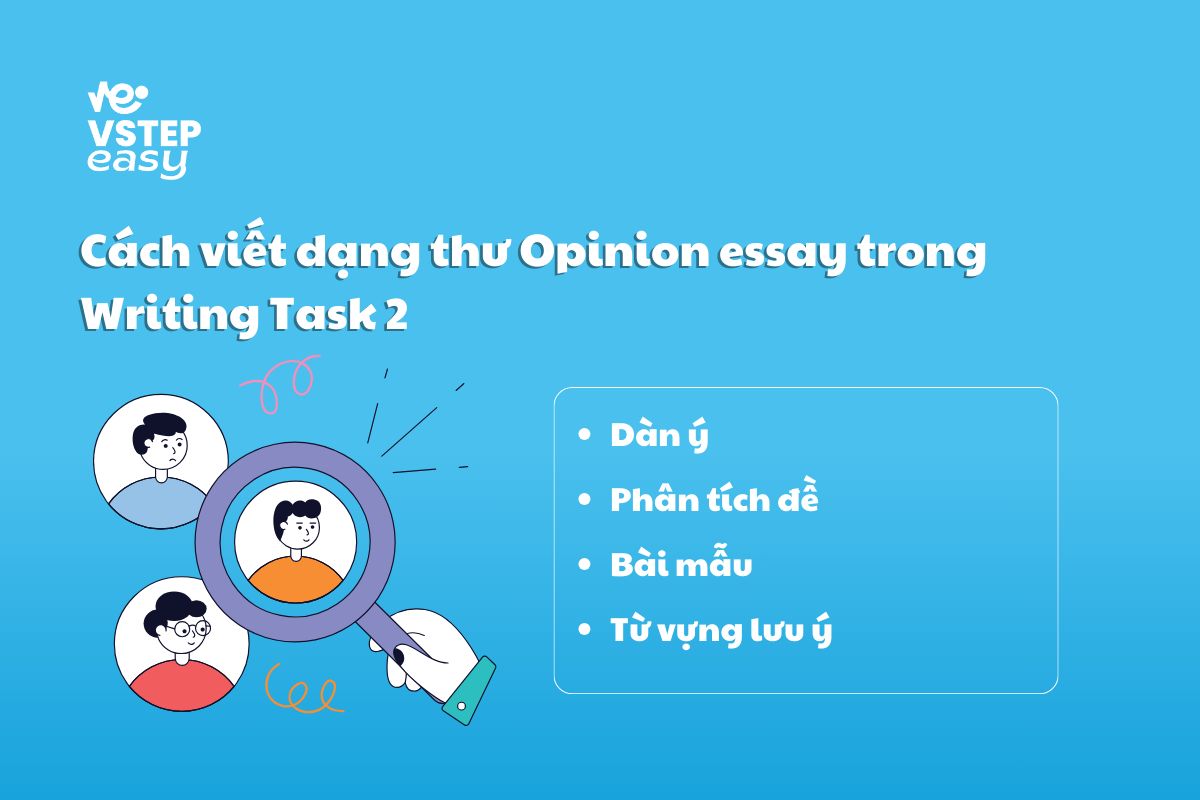 VSTEP easy

Cách viết dạng thư Opinion essay trong Writing Task 2

• Dàn ý
• Phân tích đề
• Bài mẫu
• Từ vựng lưu ý